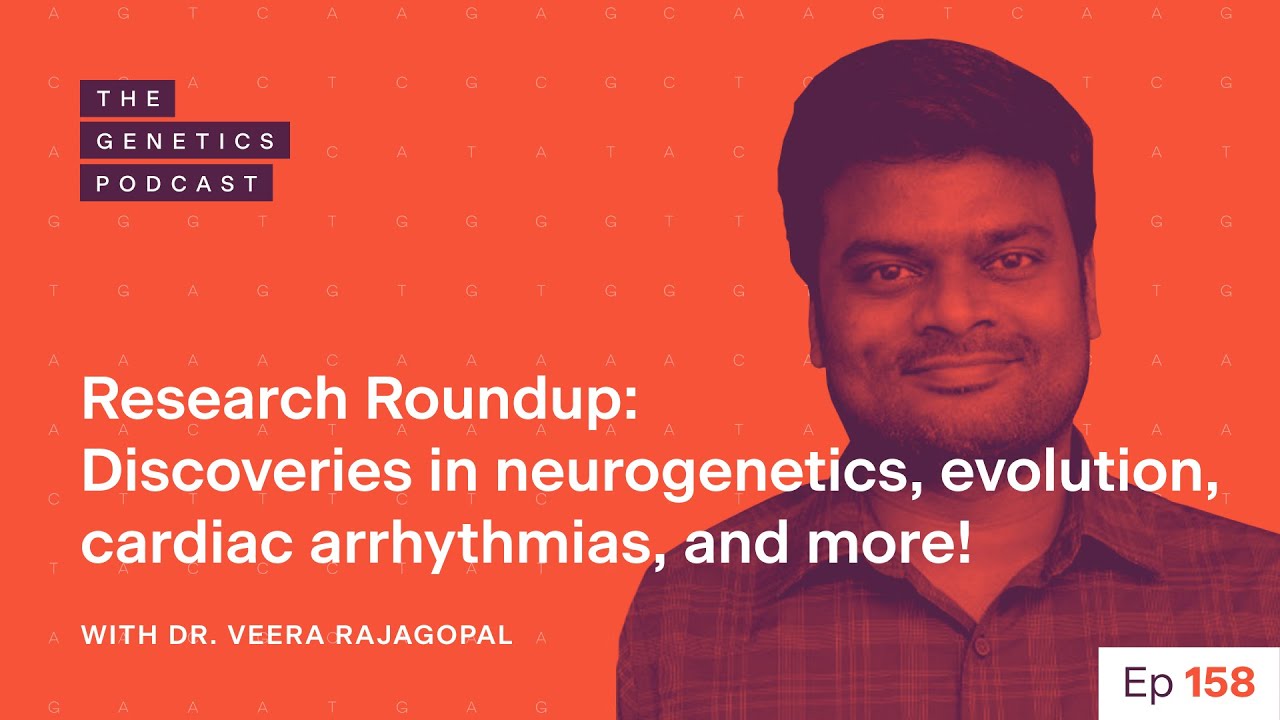 THE
GENETICS
PODCAST

Research Roundup:
Discoveries in neurogenetics, evolution, cardiac arrhythmias, and more!

WITH DR. VEERA RAJAGOPAL

Ep 158